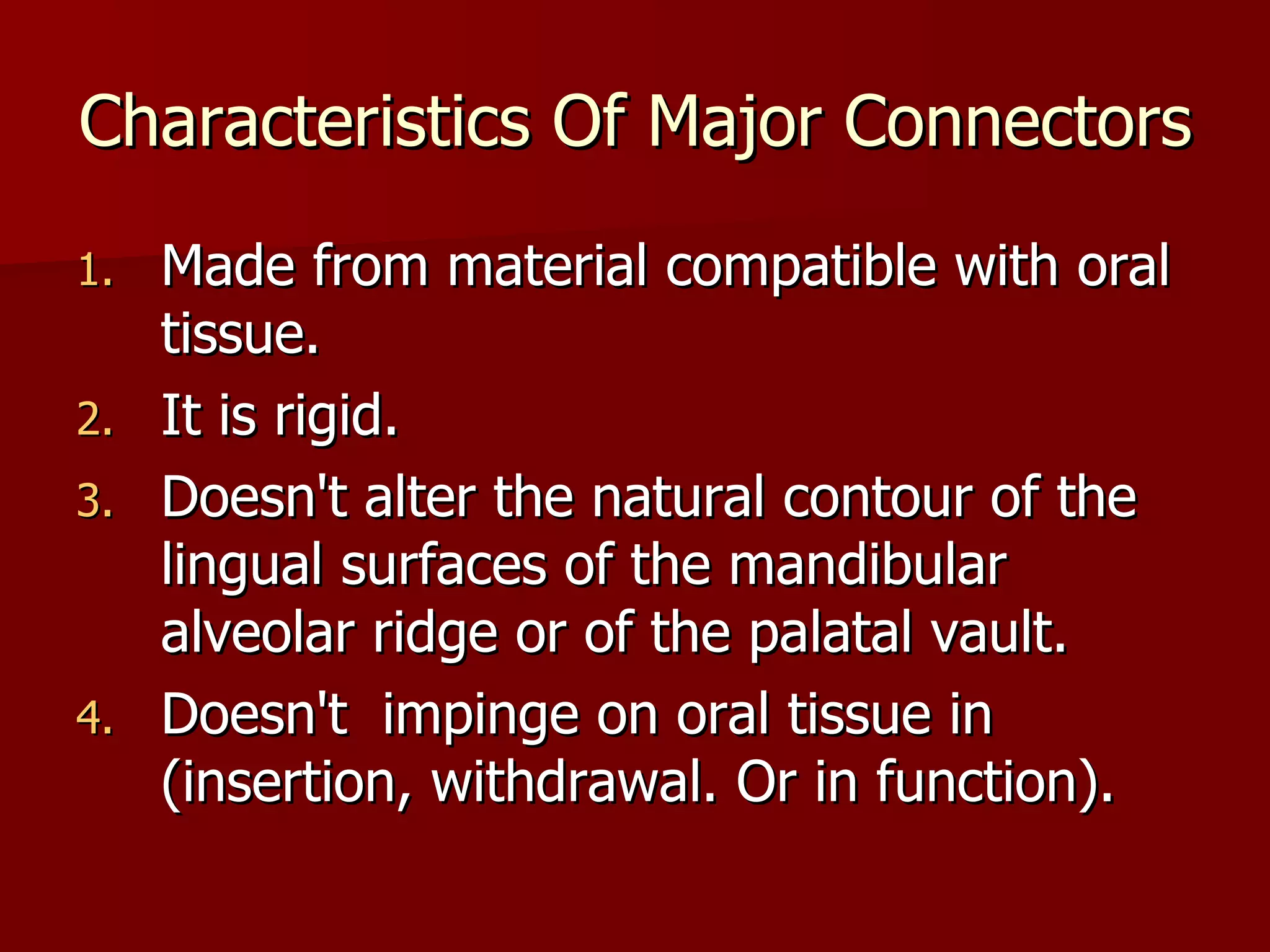 Characteristics Of Major Connectors

1. Made from material compatible with oral tissue.
2. It is rigid.
3. Doesn't alter the natural contour of the lingual surfaces of the mandibular alveolar ridge or of the palatal vault.
4. Doesn't impinge on oral tissue in (insertion, withdrawal. Or in function).